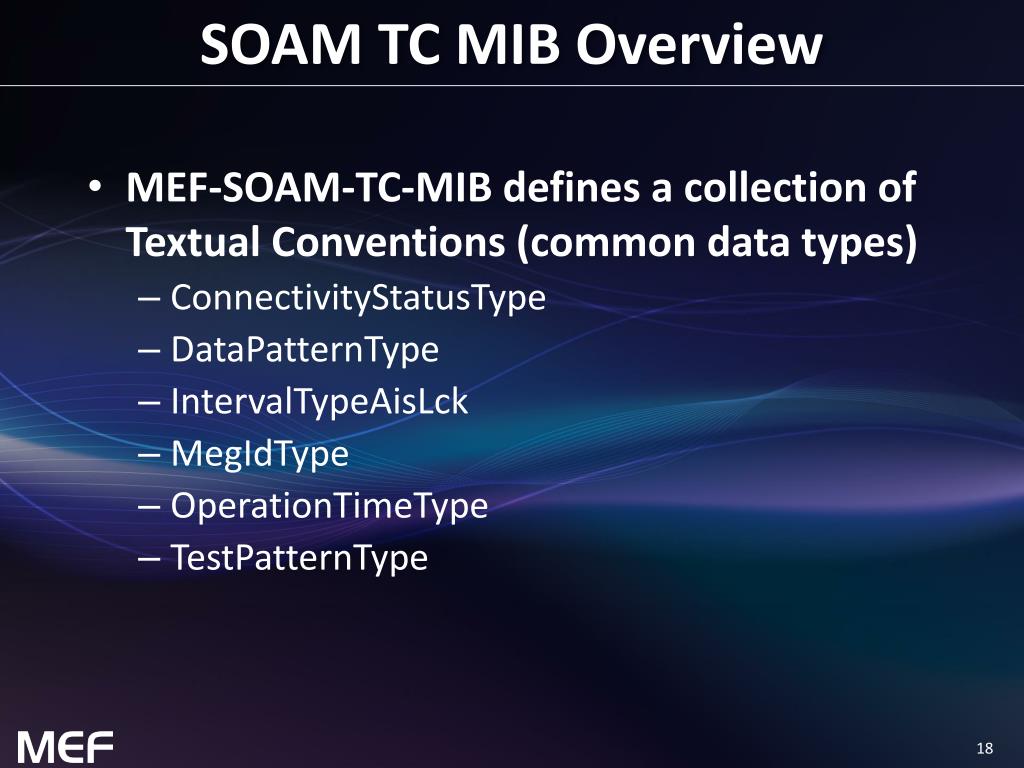 SOAM TC MIB Overview

• MEF-SOAM-TC-MIB defines a collection of Textual Conventions (common data types)
– ConnectivityStatusType
– DataPatternType
– IntervalTypeAisLck
– MegIdType
– OperationTimeType
– TestPatternType

MEF

18